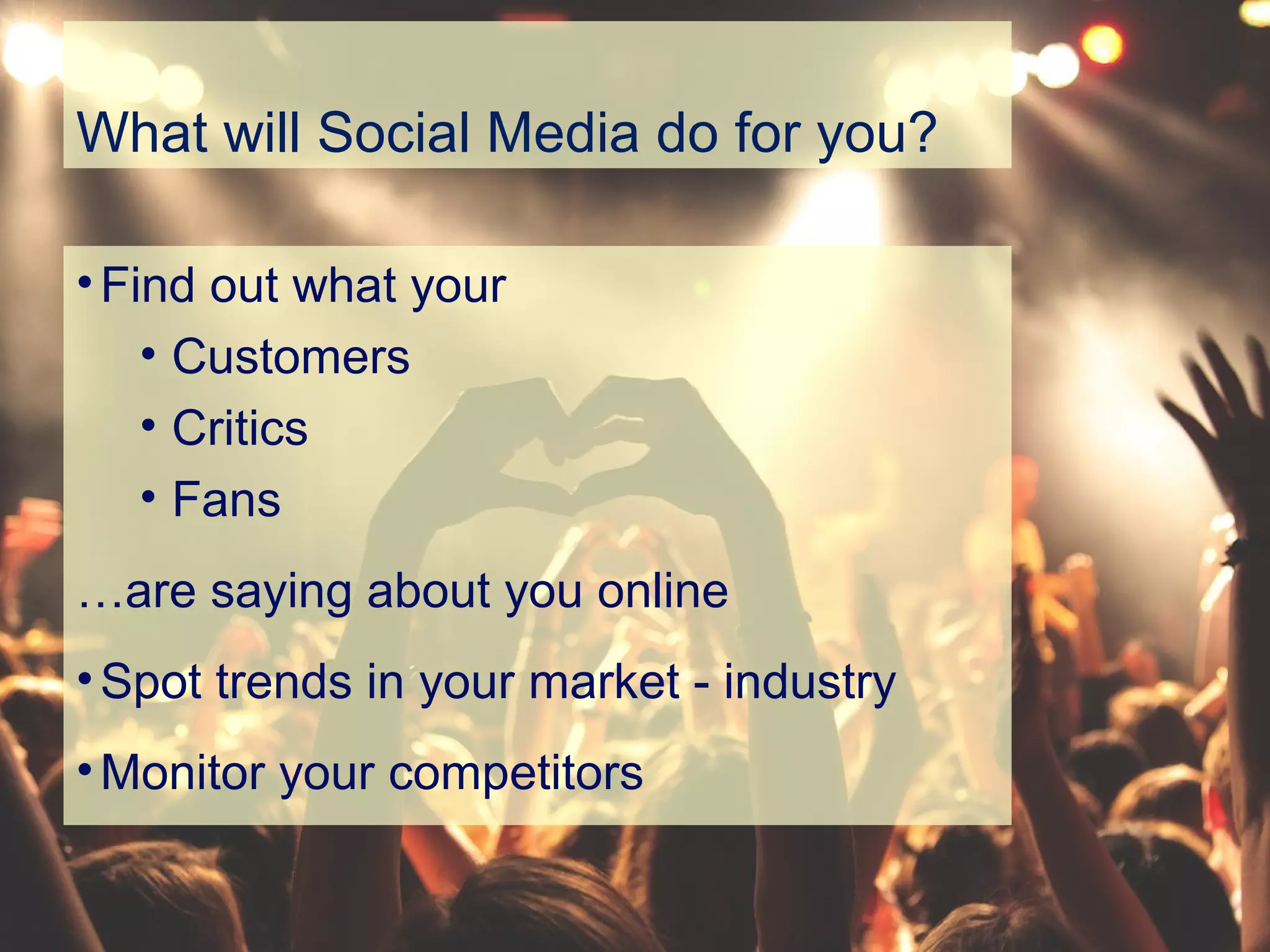 What will Social Media do for you?

• Find out what your
• Customers
• Critics
• Fans

…are saying about you online

• Spot trends in your market - industry

• Monitor your competitors